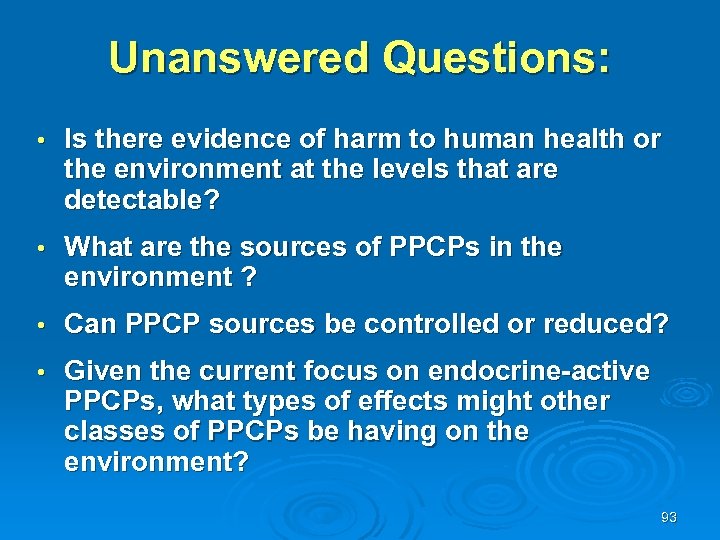 Unanswered Questions:

• Is there evidence of harm to human health or the environment at the levels that are detectable?

• What are the sources of PPCPs in the environment ?

• Can PPCP sources be controlled or reduced?

• Given the current focus on endocrine-active PPCPs, what types of effects might other classes of PPCPs be having on the environment?

93